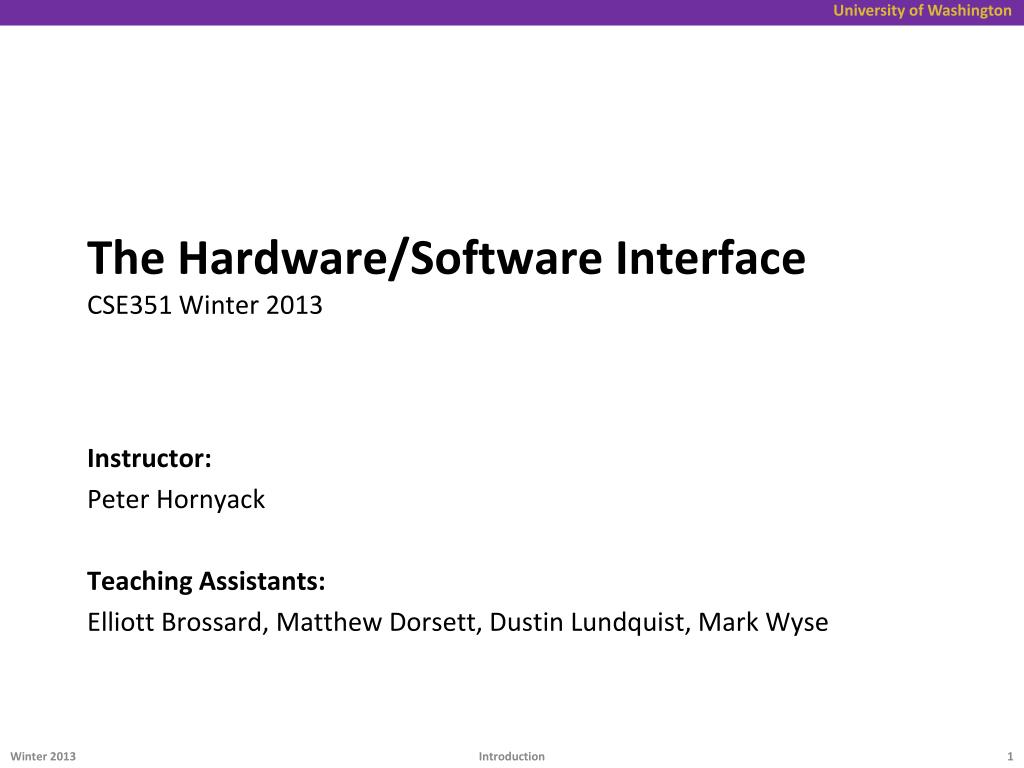 University of Washington

The Hardware/Software Interface
CSE351 Winter 2013

Instructor:
Peter Hornyack

Teaching Assistants:
Elliott Brossard, Matthew Dorsett, Dustin Lundquist, Mark Wyse

Winter 2013
Introduction
1